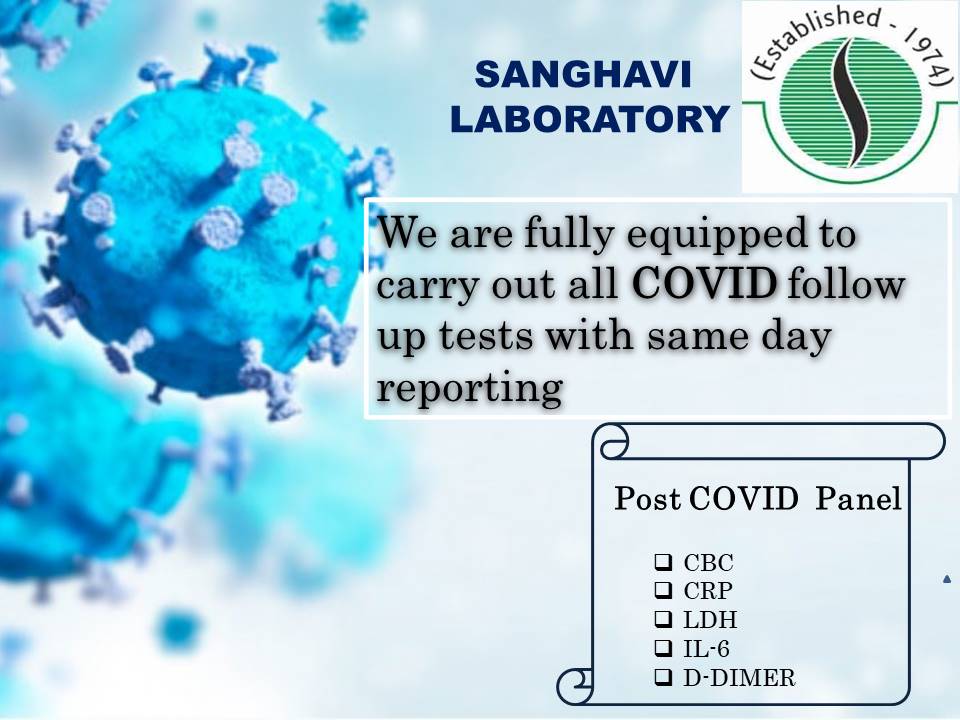 SANGHAVI LABORATORY

(Established - 1974)

We are fully equipped to carry out all COVID follow up tests with same day reporting

Post COVID Panel

❑ CBC
❑ CRP
❑ LDH
❑ IL-6
❑ D-DIMER